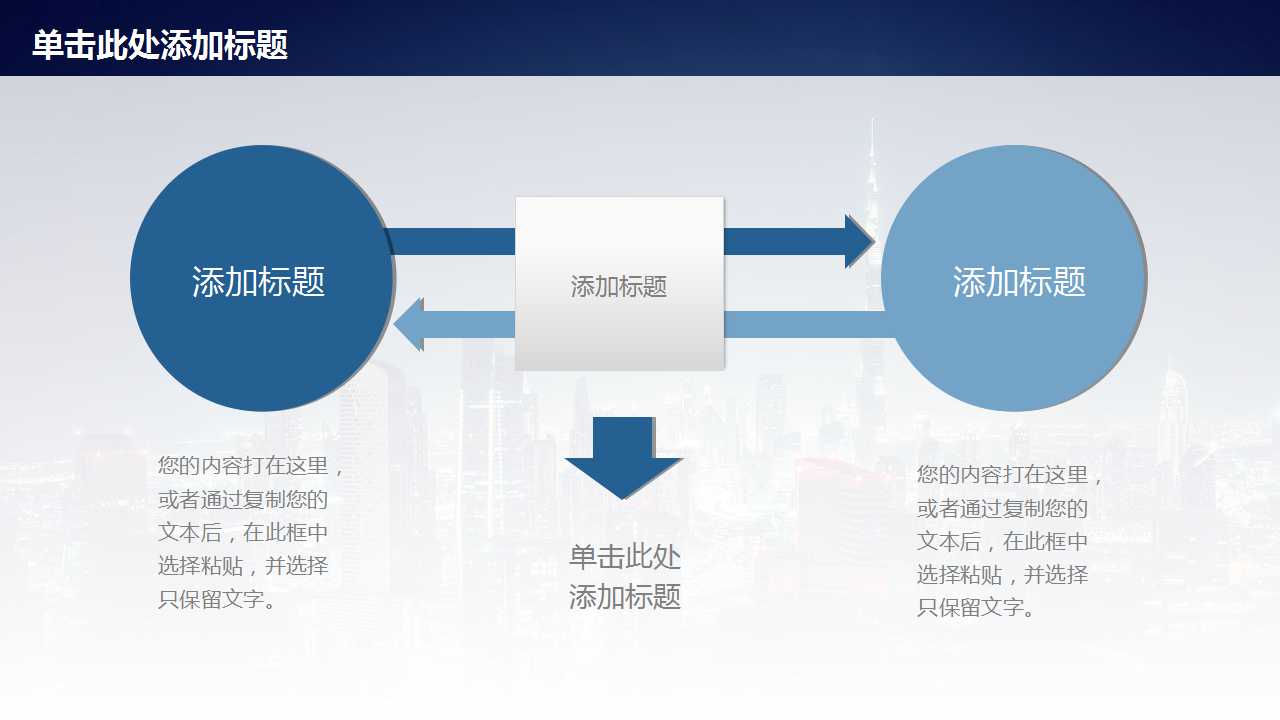 单击此处添加标题

添加标题

添加标题

添加标题

您的内容打在这里，或者通过复制您的文本后，在此框中选择粘贴，并选择只保留文字。

单击此处添加标题

您的内容打在这里，或者通过复制您的文本后，在此框中选择粘贴，并选择只保留文字。